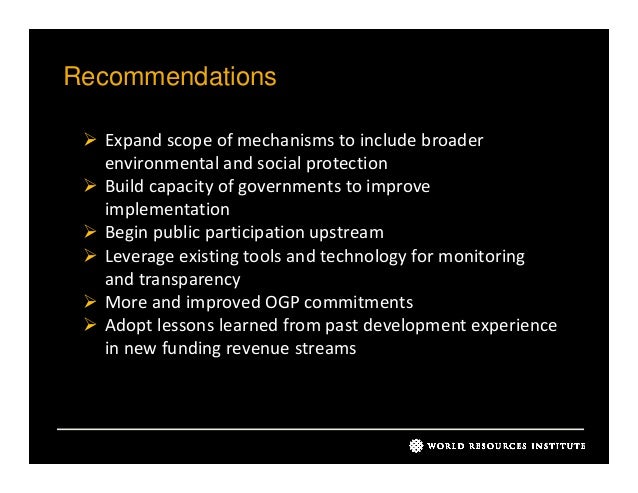 Recommendations

➢ Expand scope of mechanisms to include broader environmental and social protection
➢ Build capacity of governments to improve implementation
➢ Begin public participation upstream
➢ Leverage existing tools and technology for monitoring and transparency
➢ More and improved OGP commitments
➢ Adopt lessons learned from past development experience in new funding revenue streams

WORLD RESOURCES INSTITUTE